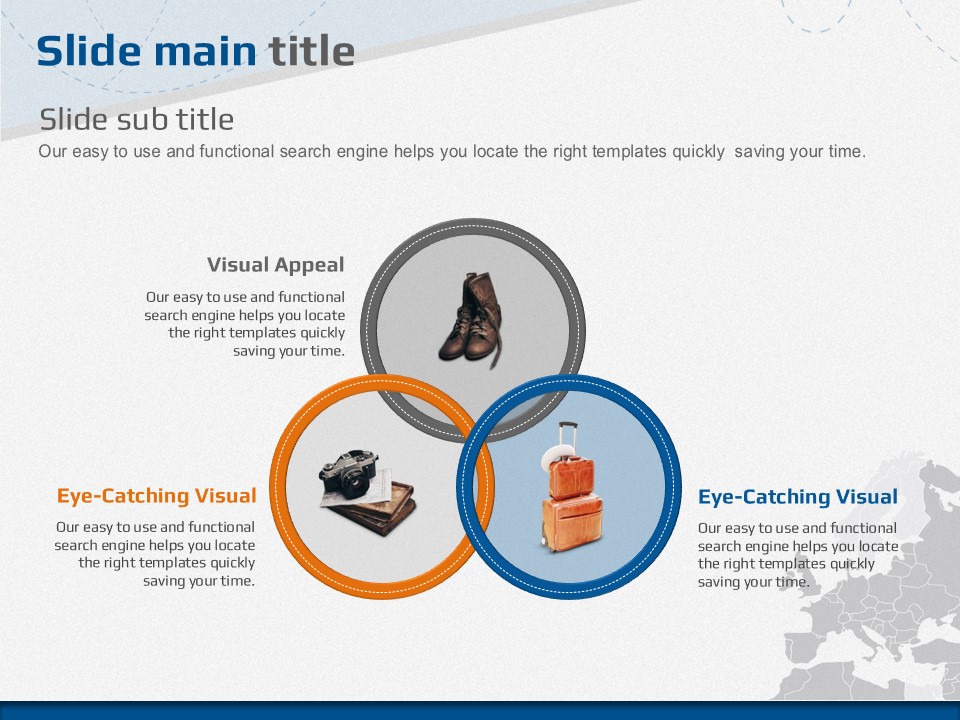 Slide main title

Slide sub title

Our easy to use and functional search engine helps you locate the right templates quickly saving your time.

Visual Appeal

Our easy to use and functional search engine helps you locate the right templates quickly saving your time.

Eye-Catching Visual

Our easy to use and functional search engine helps you locate the right templates quickly saving your time.

Eye-Catching Visual

Our easy to use and functional search engine helps you locate the right templates quickly saving your time.